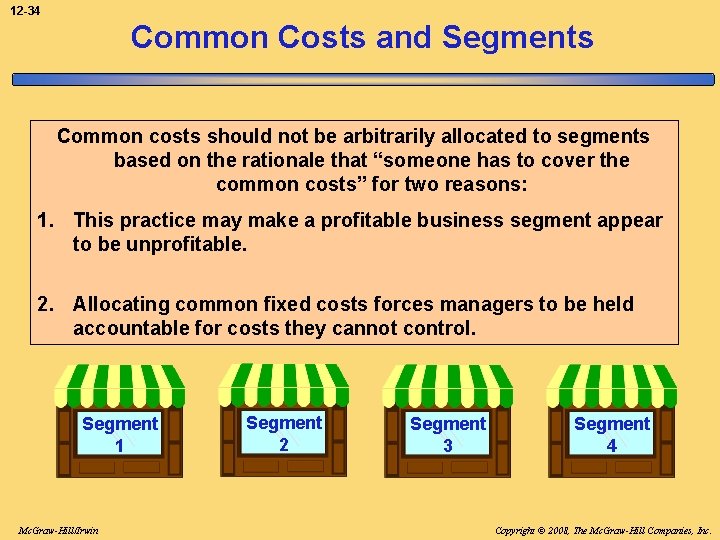 12-34

Common Costs and Segments

Common costs should not be arbitrarily allocated to segments based on the rationale that “someone has to cover the common costs” for two reasons:

1. This practice may make a profitable business segment appear to be unprofitable.

2. Allocating common fixed costs forces managers to be held accountable for costs they cannot control.

Segment 1

Segment 2

Segment 3

Segment 4

McGraw-Hill/Irwin

Copyright © 2008, The McGraw-Hill Companies, Inc.